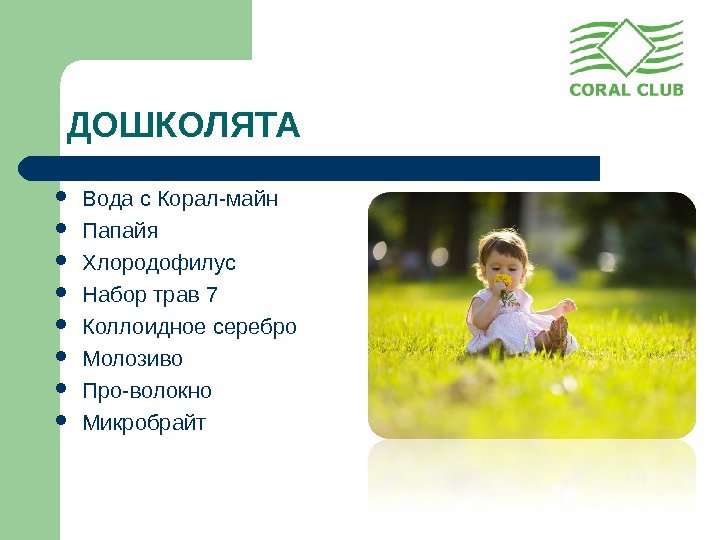 CORAL CLUB

ДОШКОЛЯТА

- Вода с Корал-майн
- Папайя
- Хлородофилус
- Набор трав 7
- Коллоидное серебро
- Молозиво
- Про-волокно
- Микробрайт